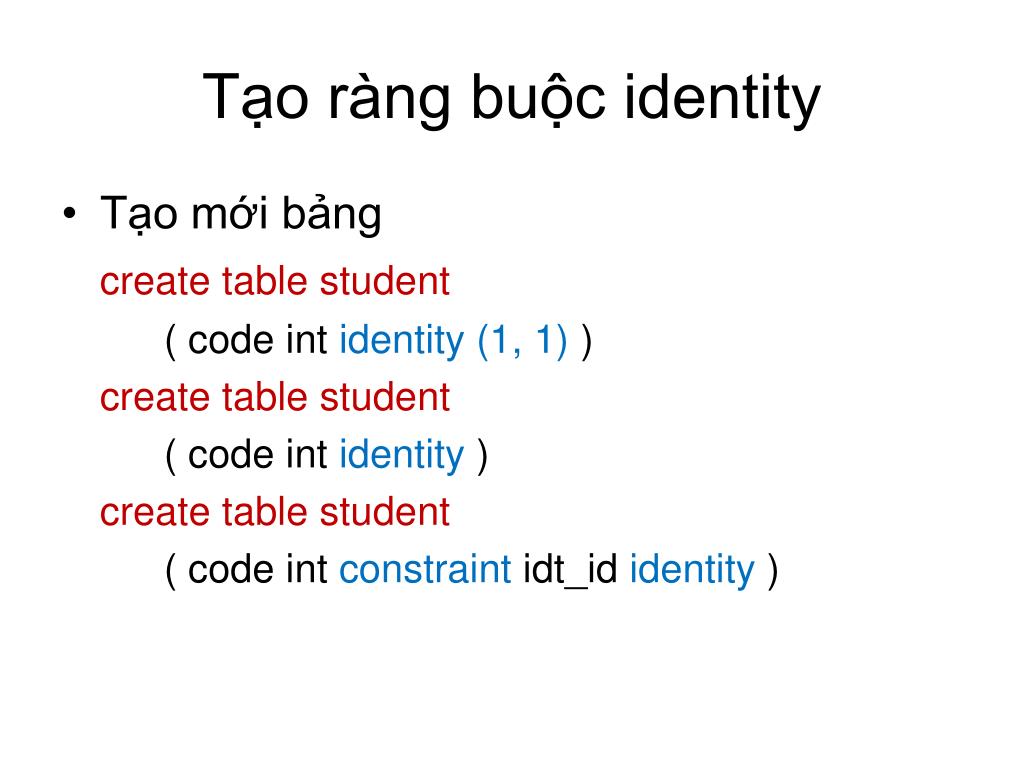 Tạo ràng buộc identity

• Tạo mới bảng

create table student
( code int identity (1, 1) )
create table student
( code int identity )
create table student
( code int constraint idt_id identity )